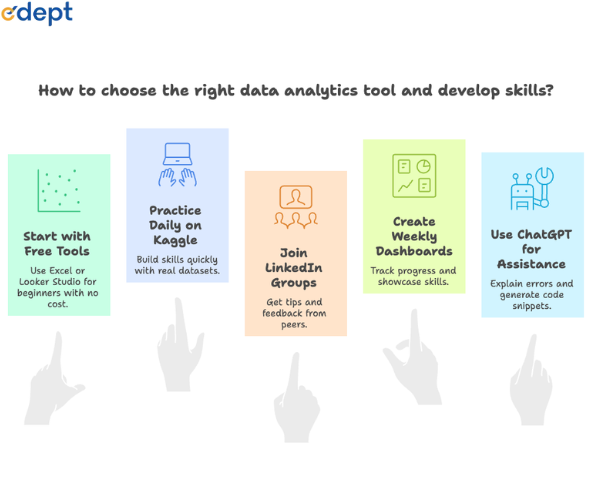 edept

How to choose the right data analytics tool and develop skills?

Start with Free Tools

Use Excel or Looker Studio for beginners with no cost.

Practice Daily on Kaggle

Build skills quickly with real datasets.

Join LinkedIn Groups

Get tips and feedback from peers.

Create Weekly Dashboards

Track progress and showcase skills.

Use ChatGPT for Assistance

Explain errors and generate code snippets.